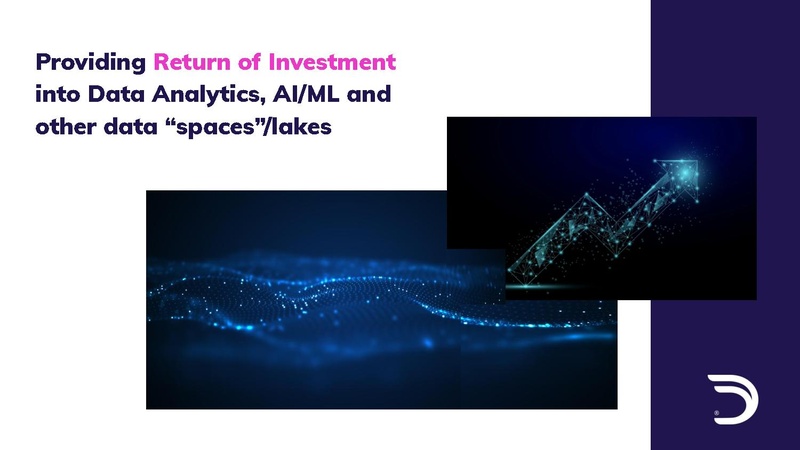 Providing Return of Investment into Data Analytics, AI/ML and other data “spaces”/lakes